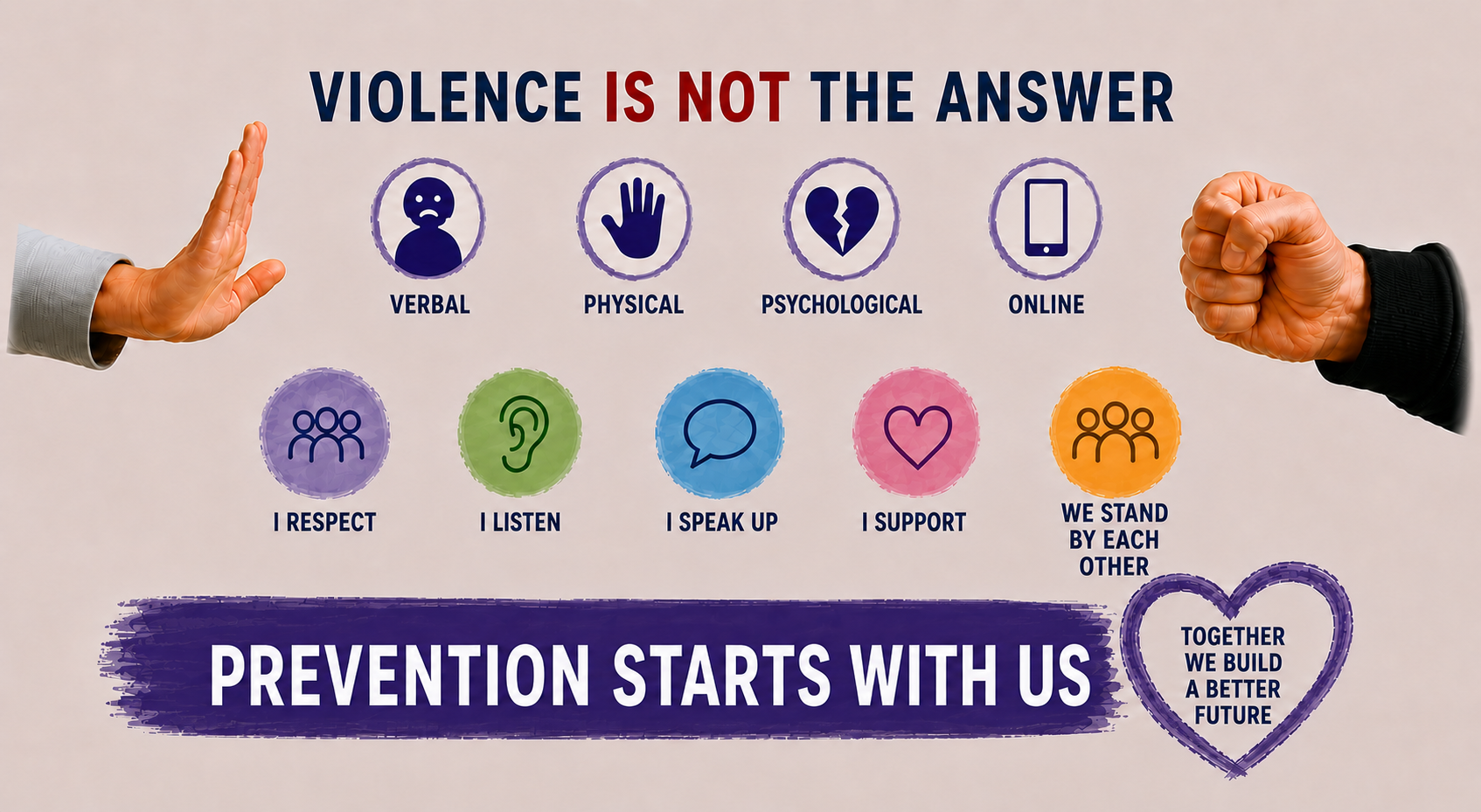 VIOLENCE IS NOT THE ANSWER

VERBAL

PHYSICAL

PSYCHOLOGICAL

ONLINE

I RESPECT

I LISTEN

I SPEAK UP

I SUPPORT

WE STAND BY EACH OTHER

PREVENTION STARTS WITH US

TOGETHER WE BUILD A BETTER FUTURE